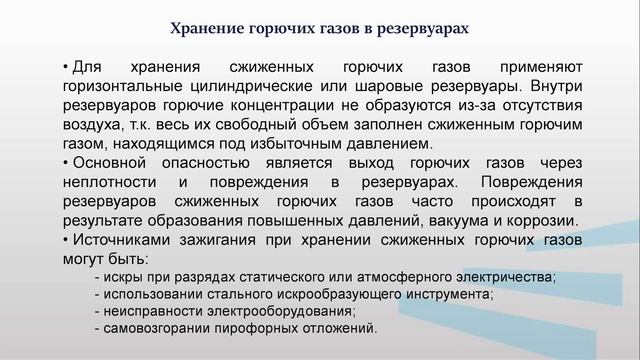 Хранение горючих газов в резервуарах

• Для хранения сжиженных горючих газов применяют горизонтальные цилиндрические или шаровые резервуары. Внутри резервуаров горючие концентрации не образуются из-за отсутствия воздуха, т.к. весь их свободный объем заполнен сжиженным горючим газом, находящимся под избыточным давлением.

• Основной опасностью является выход горючих газов через неплотности и повреждения в резервуарах. Повреждения резервуаров сжиженных горючих газов часто происходят в результате образования повышенных давлений, вакуума и коррозии.

• Источниками зажигания при хранении сжиженных горючих газов могут быть:

- искры при разрядах статического или атмосферного электричества;
- использовании стального искрообразующего инструмента;
- неисправности электрооборудования;
- самовозгорании пирофорных отложений.